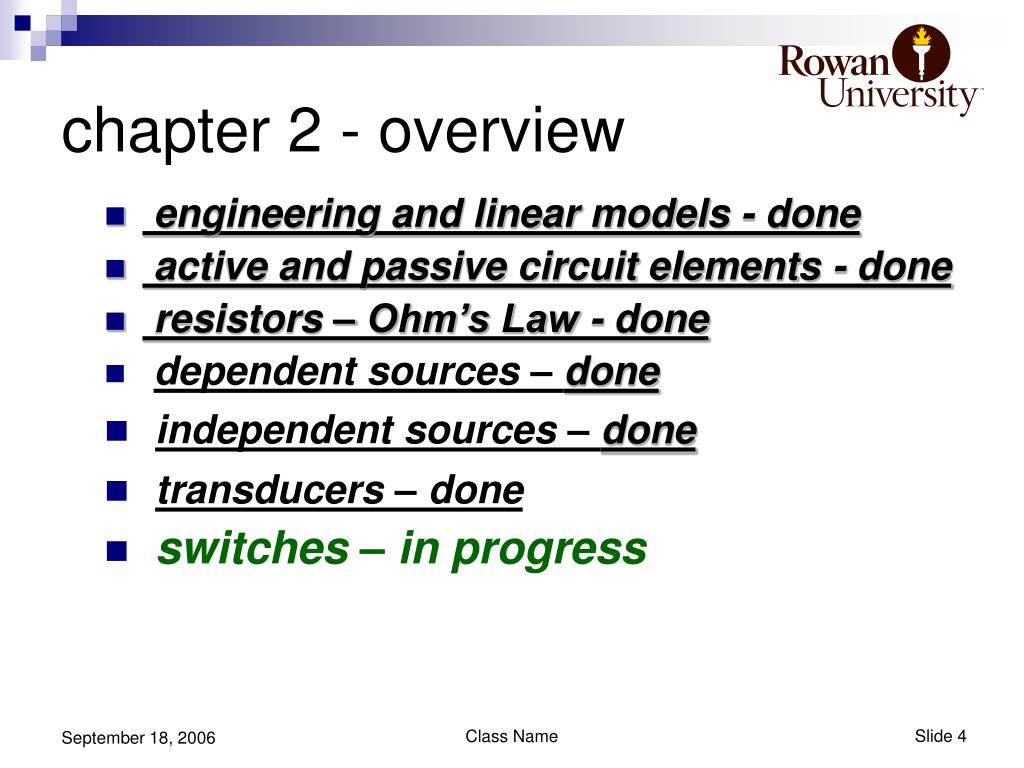 Rowan University

chapter 2 - overview

engineering and linear models - done
active and passive circuit elements - done
resistors – Ohm's Law - done
dependent sources – done
independent sources – done
transducers – done
switches – in progress

September 18, 2006

Class Name

Slide 4